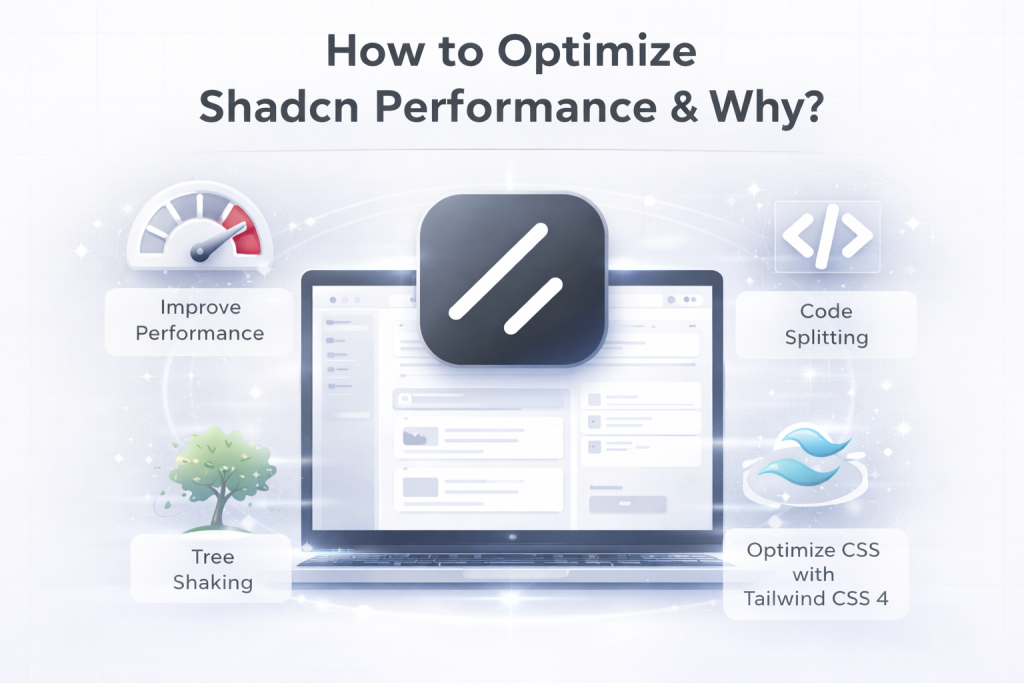 How to Optimize Shadcn Performance & Why?

Improve Performance

Code Splitting

Tree Shaking

Optimize CSS with Tailwind CSS 4